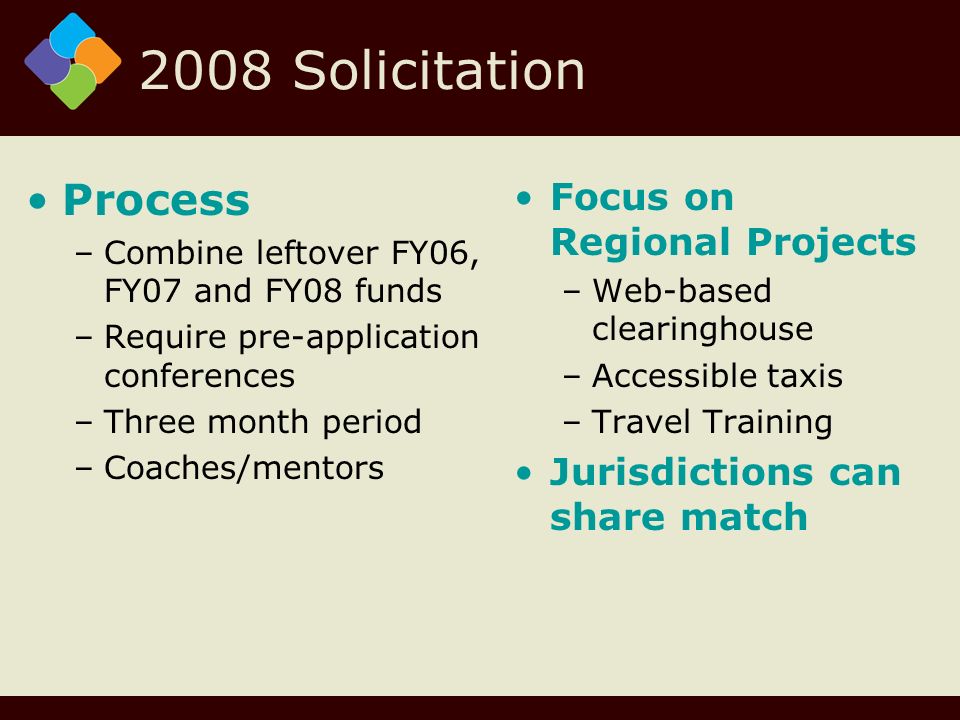 2008 Solicitation

• Process
– Combine leftover FY06, FY07 and FY08 funds
– Require pre-application conferences
– Three month period
– Coaches/mentors

• Focus on Regional Projects
– Web-based clearinghouse
– Accessible taxis
– Travel Training
• Jurisdictions can share match